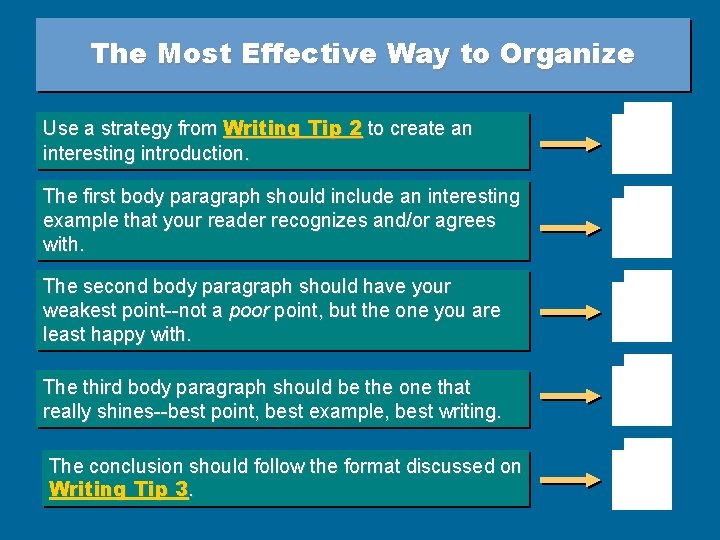 The Most Effective Way to Organize

Use a strategy from Writing Tip 2 to create an interesting introduction.

The first body paragraph should include an interesting example that your reader recognizes and/or agrees with.

The second body paragraph should have your weakest point--not a poor point, but the one you are least happy with.

The third body paragraph should be the one that really shines--best point, best example, best writing.

The conclusion should follow the format discussed on Writing Tip 3.